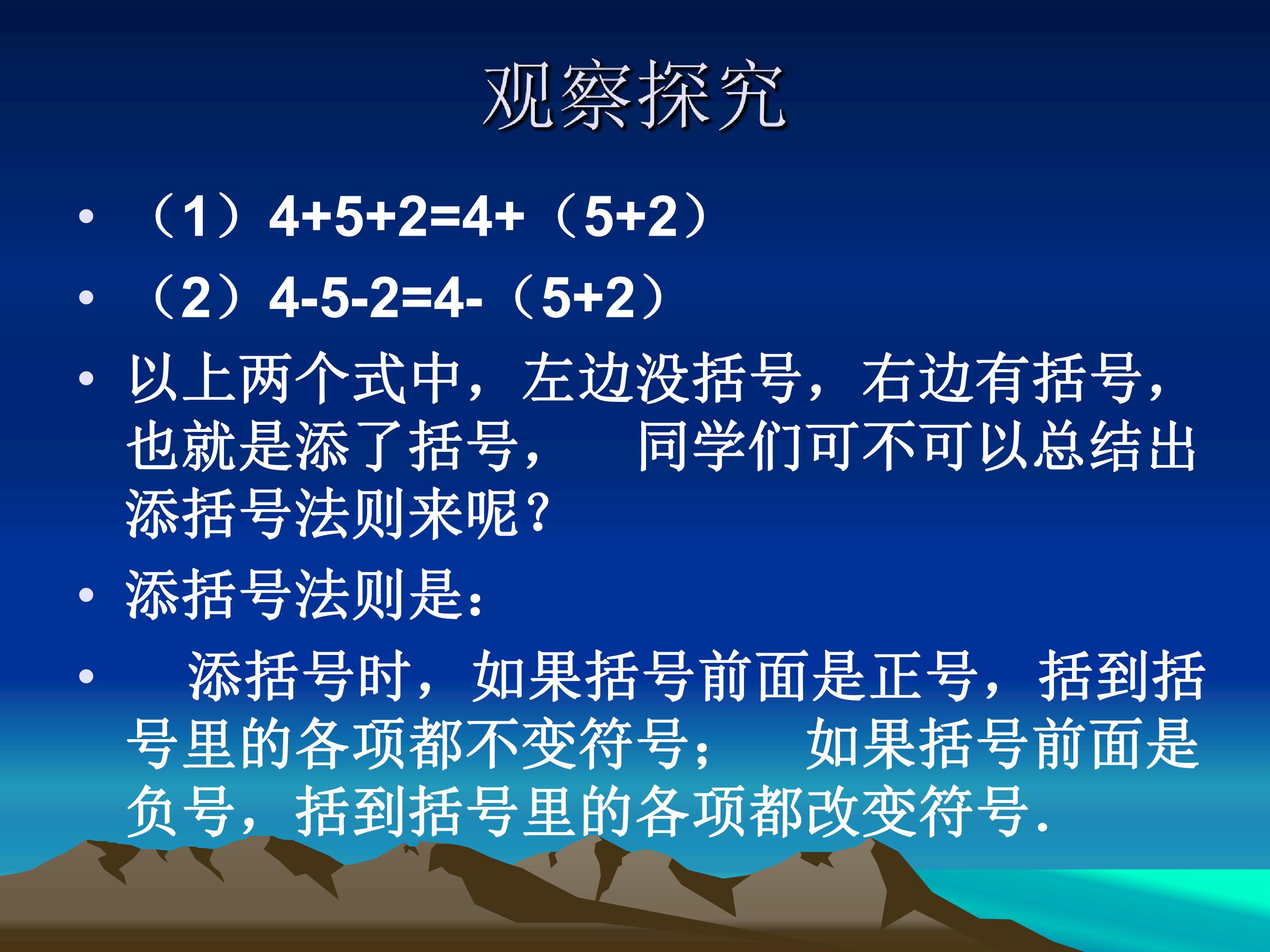 观察探究

• （1）$4+5+2=4+（5+2）$
• （2）$4-5-2=4-（5+2）$
• 以上两个式中，左边没括号，右边有括号，也就是添了括号， 同学们可不可以总结出添括号法则来呢？
• 添括号法则是：
• 添括号时，如果括号前面是正号，括到括号里的各项都不变符号； 如果括号前面是负号，括到括号里的各项都改变符号.